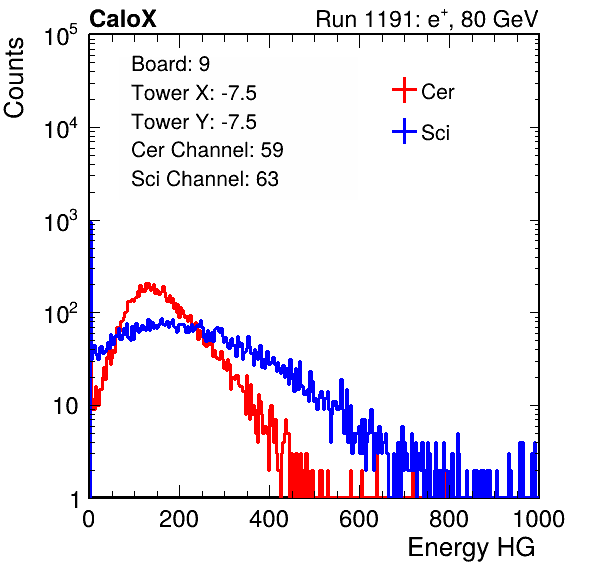 CaloX

Run 1191: $e^{+}$, 80 GeV

Counts

$10^5$
$10^4$
$10^3$
$10^2$
10
1

Board: 9
Tower X: -7.5
Tower Y: -7.5
Cer Channel: 59
Sci Channel: 63

Cer
Sci

0
200
400
600
800
1000

Energy HG